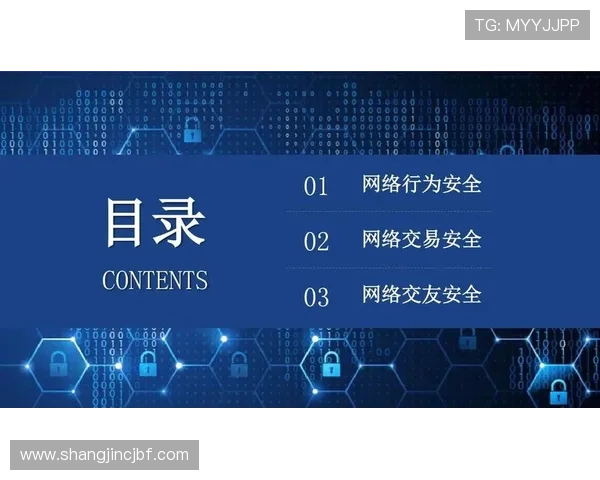 TG: MYYJJPP

目录
CONTENTS

01 网络行为安全

02 网络交易安全

03 网络交友安全

www.shangjincjbf.com